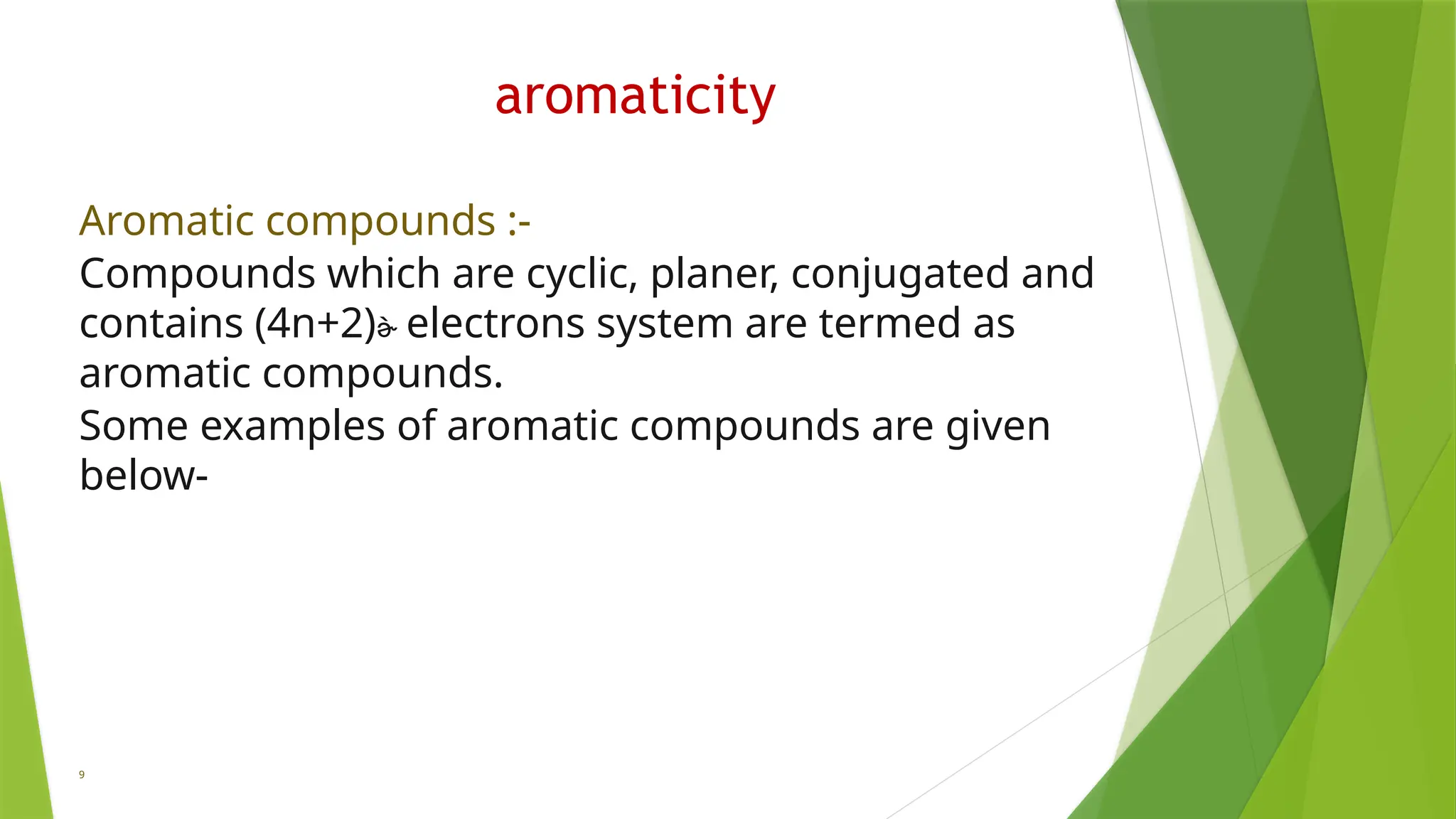 aromaticity

Aromatic compounds :-
Compounds which are cyclic, planer, conjugated and contains (4n+2)ঌ electrons system are termed as aromatic compounds.
Some examples of aromatic compounds are given below-

9